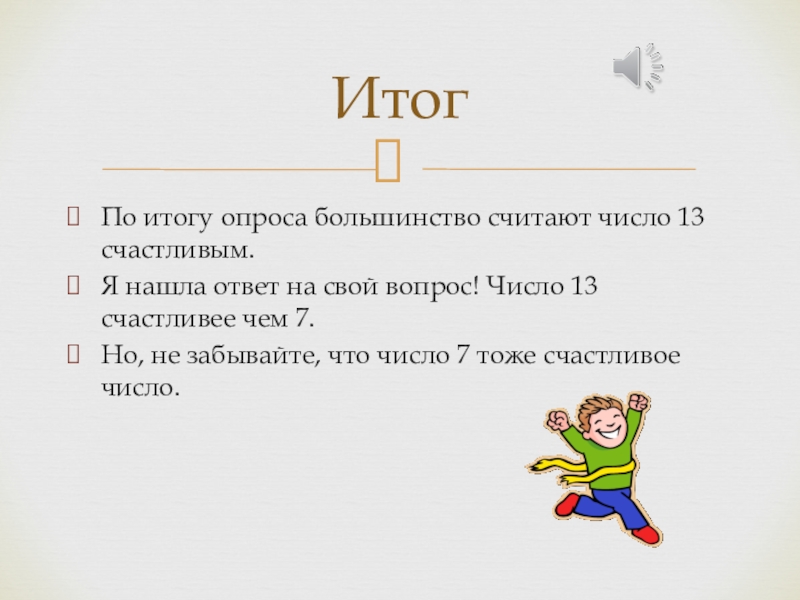 Итог

По итогу опроса большинство считают число 13 счастливым.

Я нашла ответ на свой вопрос! Число 13 счастливее чем 7.

Но, не забывайте, что число 7 тоже счастливое число.